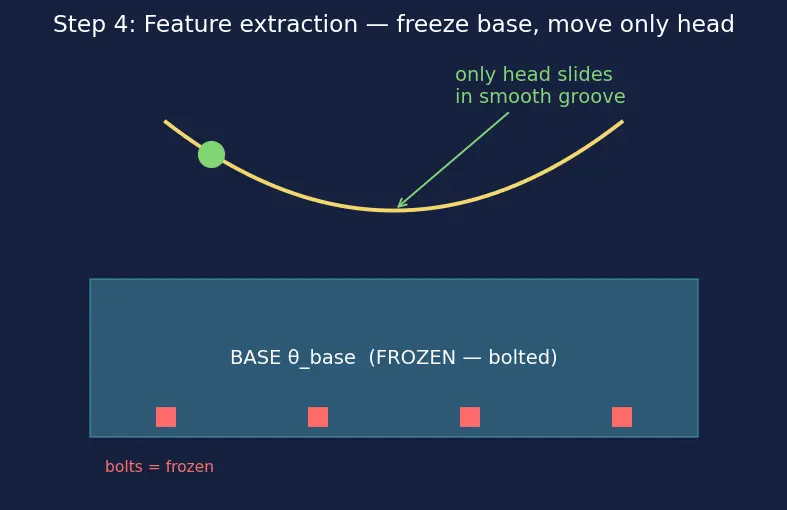 Step 4: Feature extraction — freeze base, move only head

only head slides
in smooth groove

BASE θ_base (FROZEN — bolted)

bolts = frozen